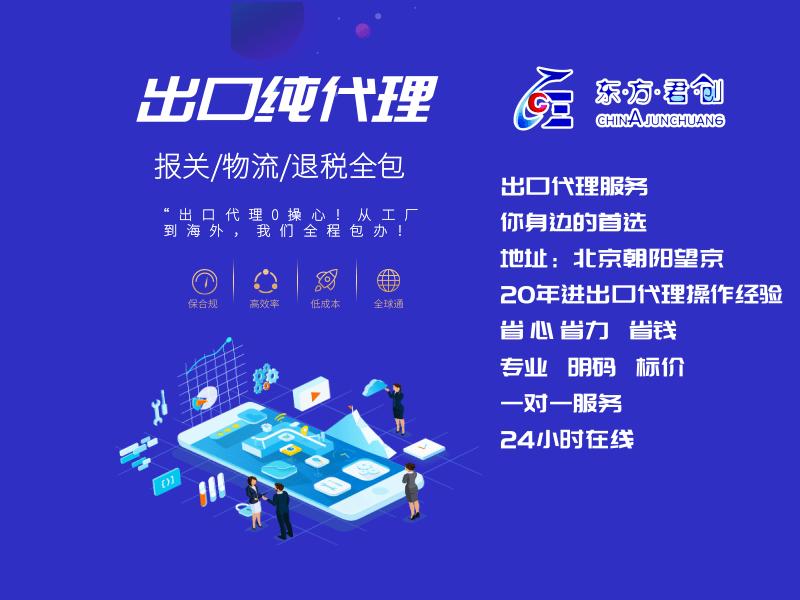 出口纯代理

报关/物流/退税全包

“出口代理0操心！从工厂到海外，我们全程包办！

保合规 高效率 低成本 全球通

东·方·君·创
CHINAJUNCHUANG

出口代理服务
你身边的首选
地址：北京朝阳望京
20年进出口代理操作经验
省心 省力 省钱
专业 明码 标价
一对一服务
24小时在线